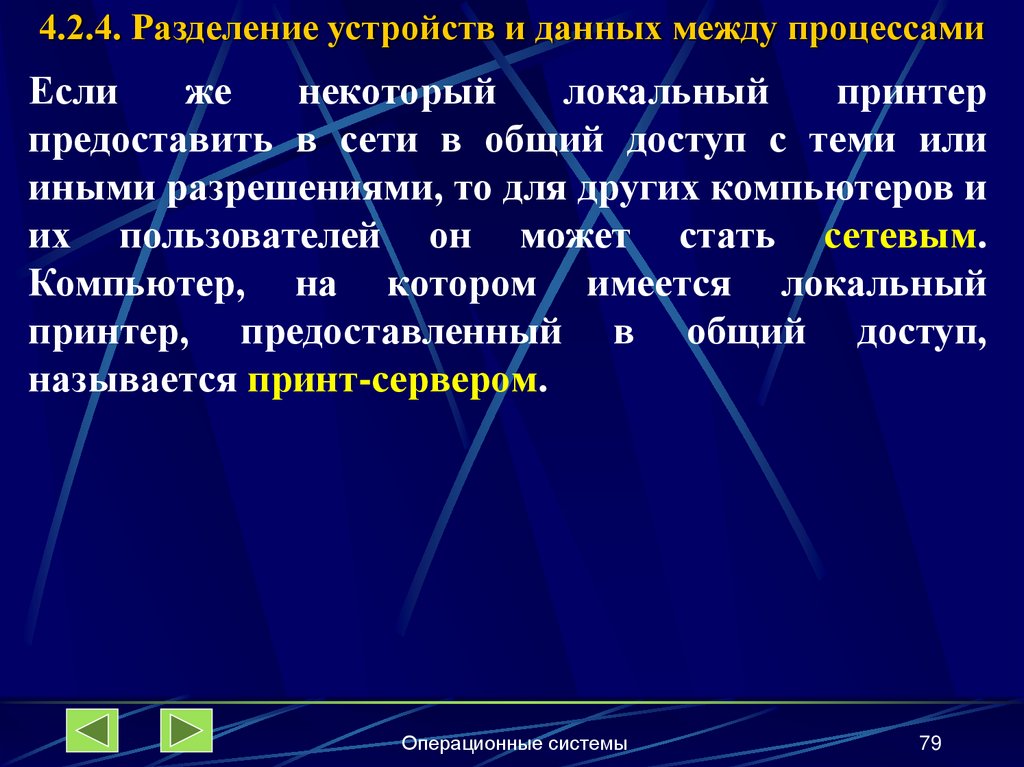 4.2.4. Разделение устройств и данных между процессами

Если же некоторый локальный принтер предоставить в сети в общий доступ с теми или иными разрешениями, то для других компьютеров и их пользователей он может стать сетевым. Компьютер, на котором имеется локальный принтер, предоставленный в общий доступ, называется принт-сервером.

Операционные системы

79